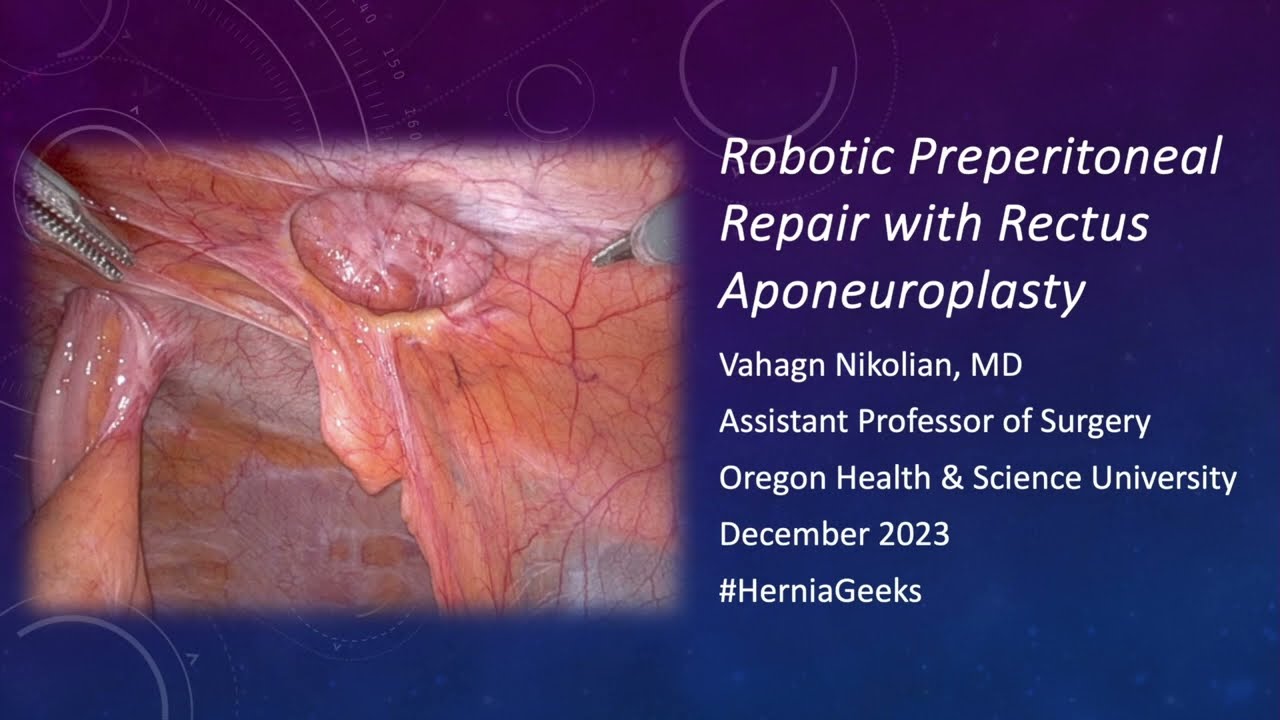 Robotic Preperitoneal Repair with Rectus Aponeuroplasty

Vahagn Nikolian, MD

Assistant Professor of Surgery

Oregon Health & Science University

December 2023

#HerniaGeeks